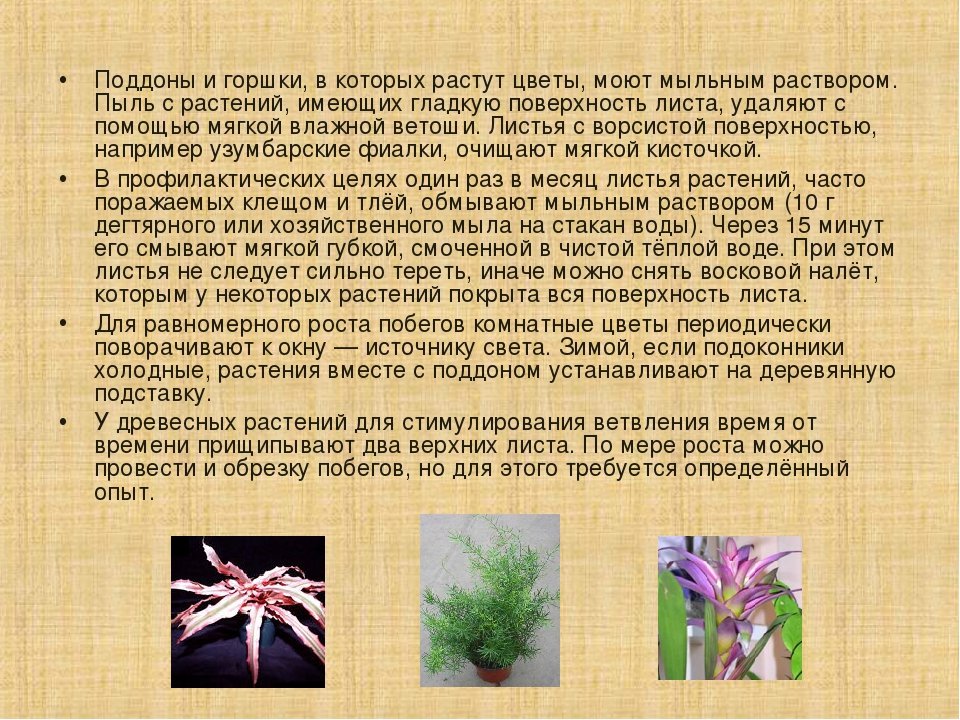 • Поддоны и горшки, в которых растут цветы, моют мыльным раствором. Пыль с растений, имеющих гладкую поверхность листа, удаляют с помощью мягкой влажной ветоши. Листья с ворсистой поверхностью, например узумбарские фиалки, очищают мягкой кисточкой.
• В профилактических целях один раз в месяц листья растений, часто поражаемых клещом и тлёй, обмывают мыльным раствором (10 г дегтярного или хозяйственного мыла на стакан воды). Через 15 минут его смывают мягкой губкой, смоченной в чистой тёплой воде. При этом листья не следует сильно тереть, иначе можно снять восковой налёт, которым у некоторых растений покрыта вся поверхность листа.
• Для равномерного роста побегов комнатные цветы периодически поворачивают к окну — источнику света. Зимой, если подоконники холодные, растения вместе с поддоном устанавливают на деревянную подставку.
• У древесных растений для стимулирования ветвления время от времени прищипывают два верхних листа. По мере роста можно провести и обрезку побегов, но для этого требуется определённый опыт.